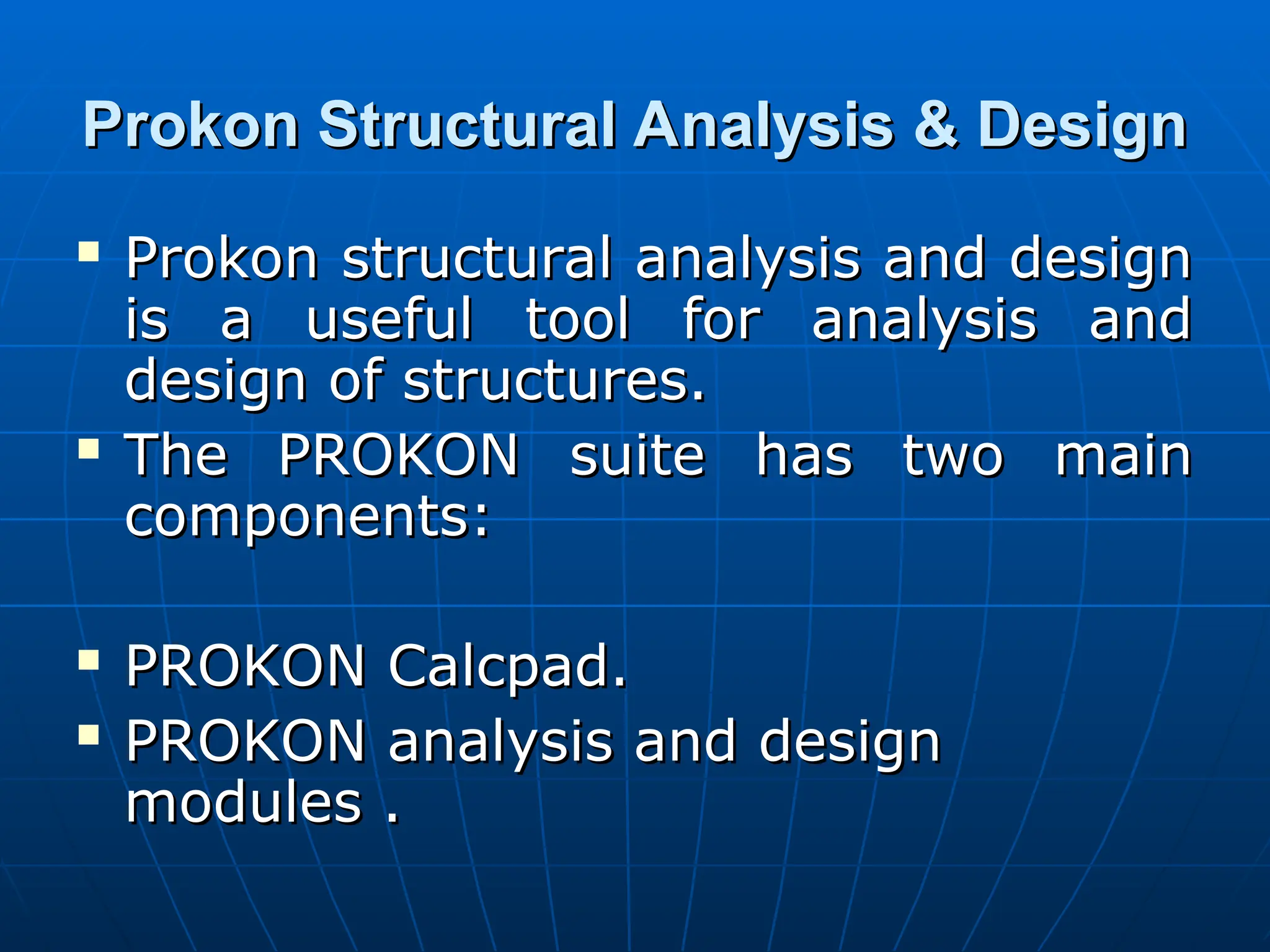 Prokon Structural Analysis & Design

▪ Prokon structural analysis and design is a useful tool for analysis and design of structures.
▪ The PROKON suite has two main components:

▪ PROKON Calcpad.
▪ PROKON analysis and design modules .